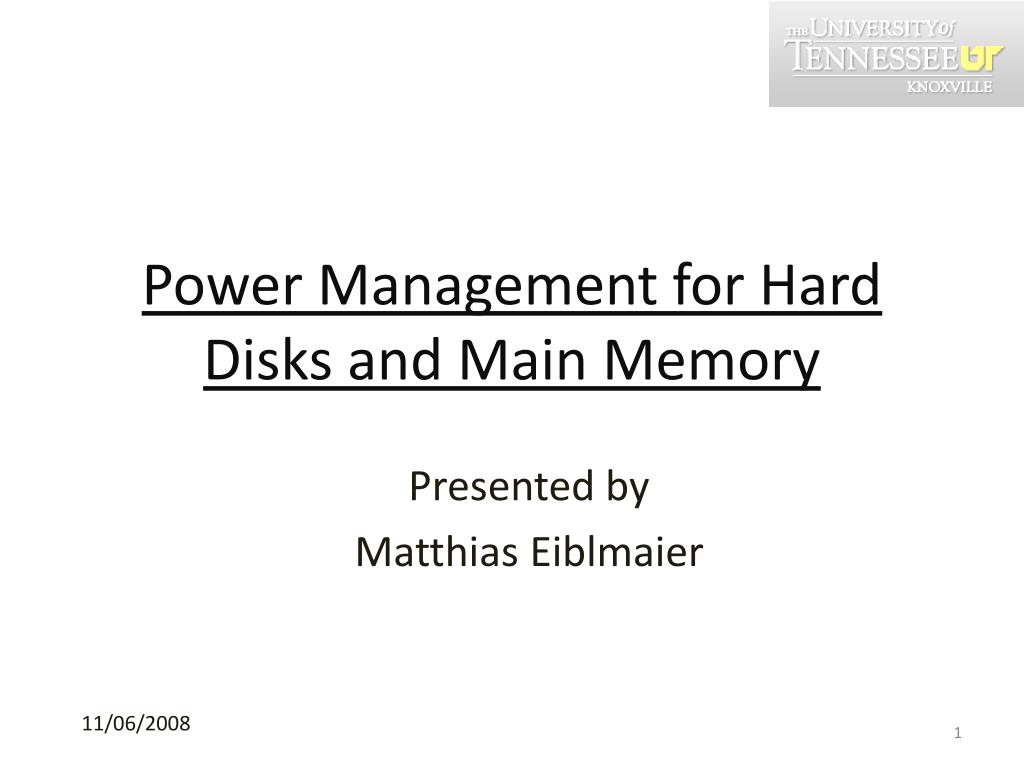 THE UNIVERSITY of TENNESSEE UT KNOXVILLE

Power Management for Hard Disks and Main Memory

Presented by

Matthias Eiblmaier

11/06/2008

1